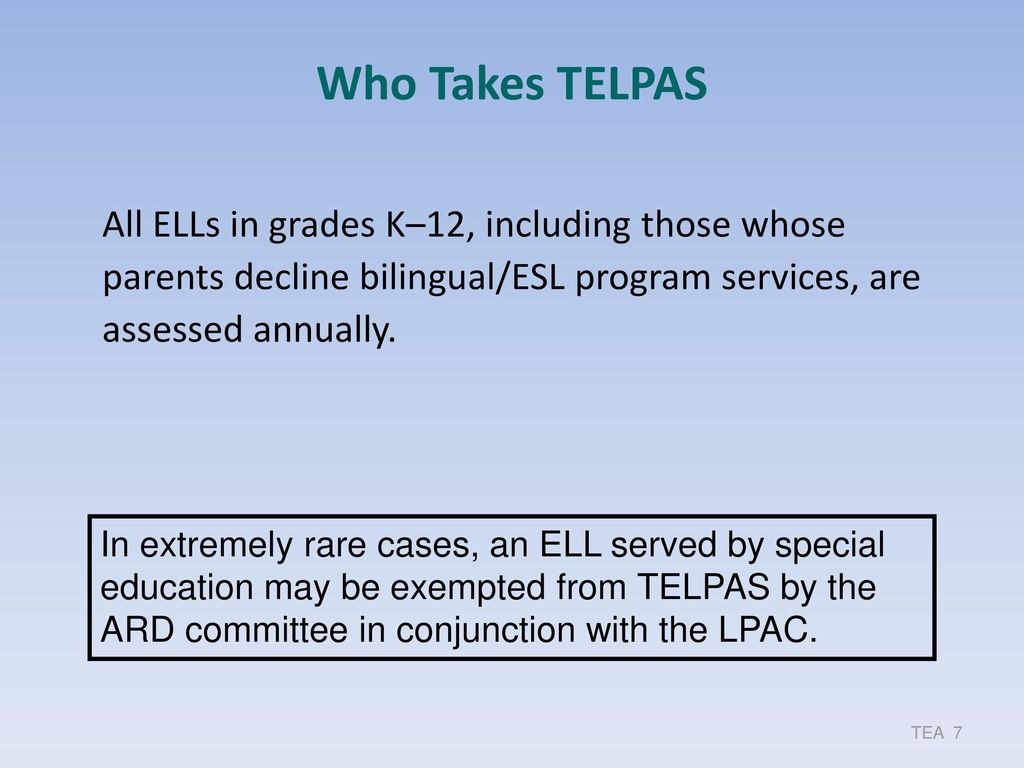 Who Takes TELPAS

All ELLs in grades K–12, including those whose parents decline bilingual/ESL program services, are assessed annually.

In extremely rare cases, an ELL served by special education may be exempted from TELPAS by the ARD committee in conjunction with the LPAC.

TEA 7